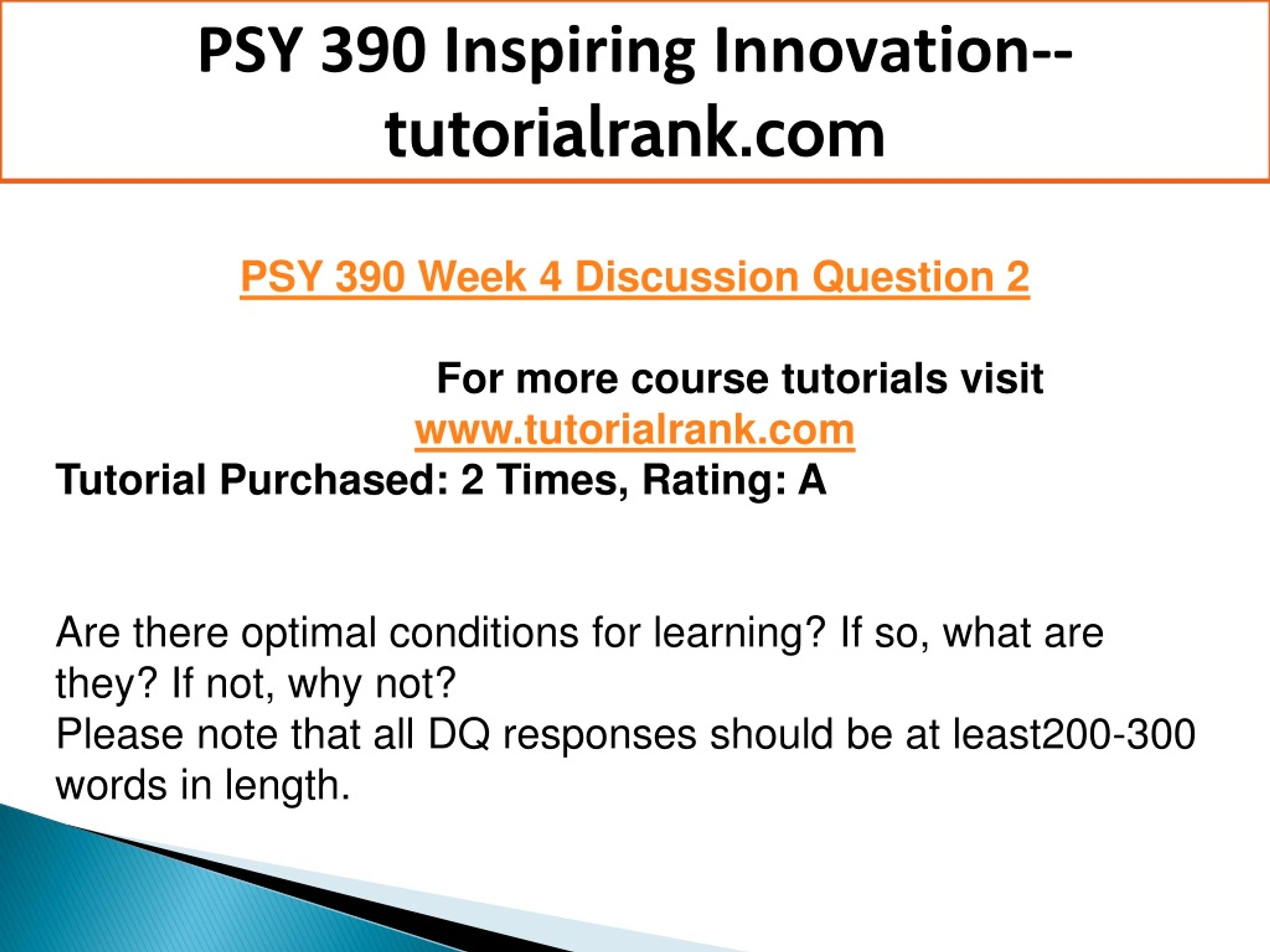 PSY 390 Inspiring Innovation--tutorialrank.com

PSY 390 Week 4 Discussion Question 2

For more course tutorials visit
www.tutorialrank.com
Tutorial Purchased: 2 Times, Rating: A

Are there optimal conditions for learning? If so, what are they? If not, why not?
Please note that all DQ responses should be at least200-300 words in length.